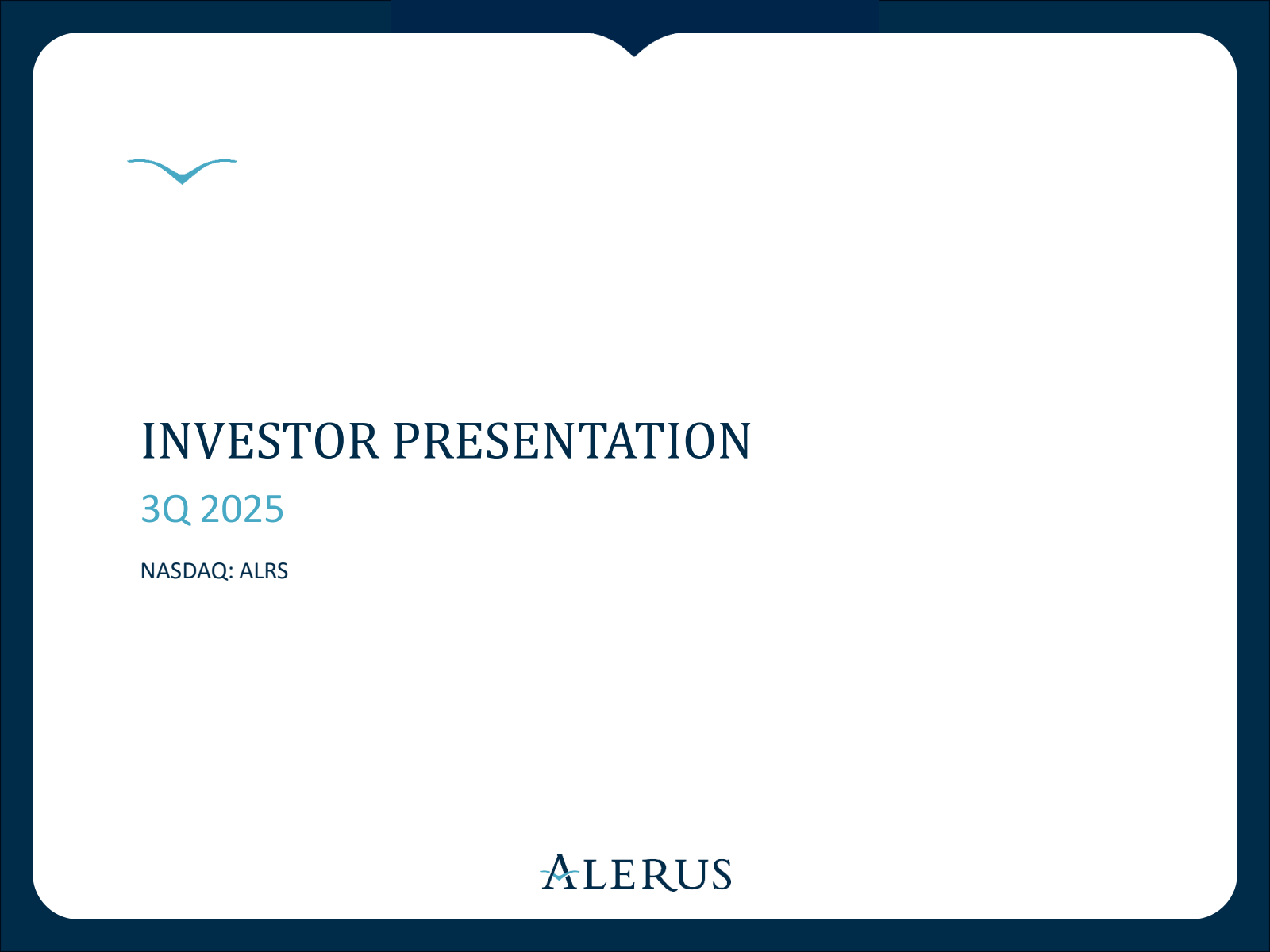 INVESTOR PRESENTATION

3Q 2025

NASDAQ: ALRS

ALERUS